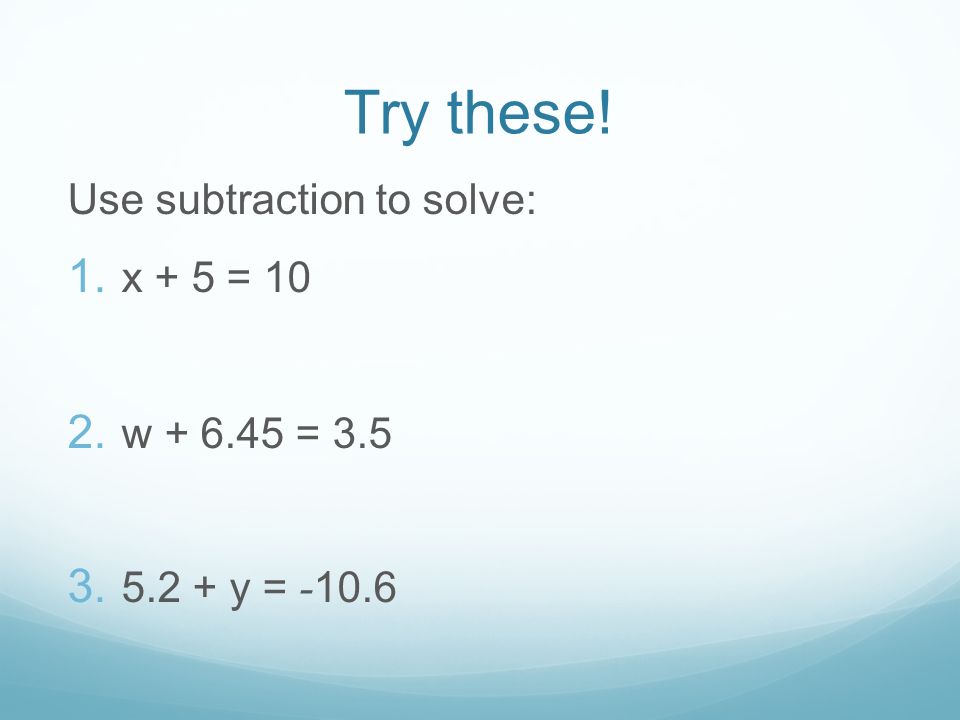 Try these!

Use subtraction to solve:

1. $x + 5 = 10$

2. $w + 6.45 = 3.5$

3. $5.2 + y = -10.6$